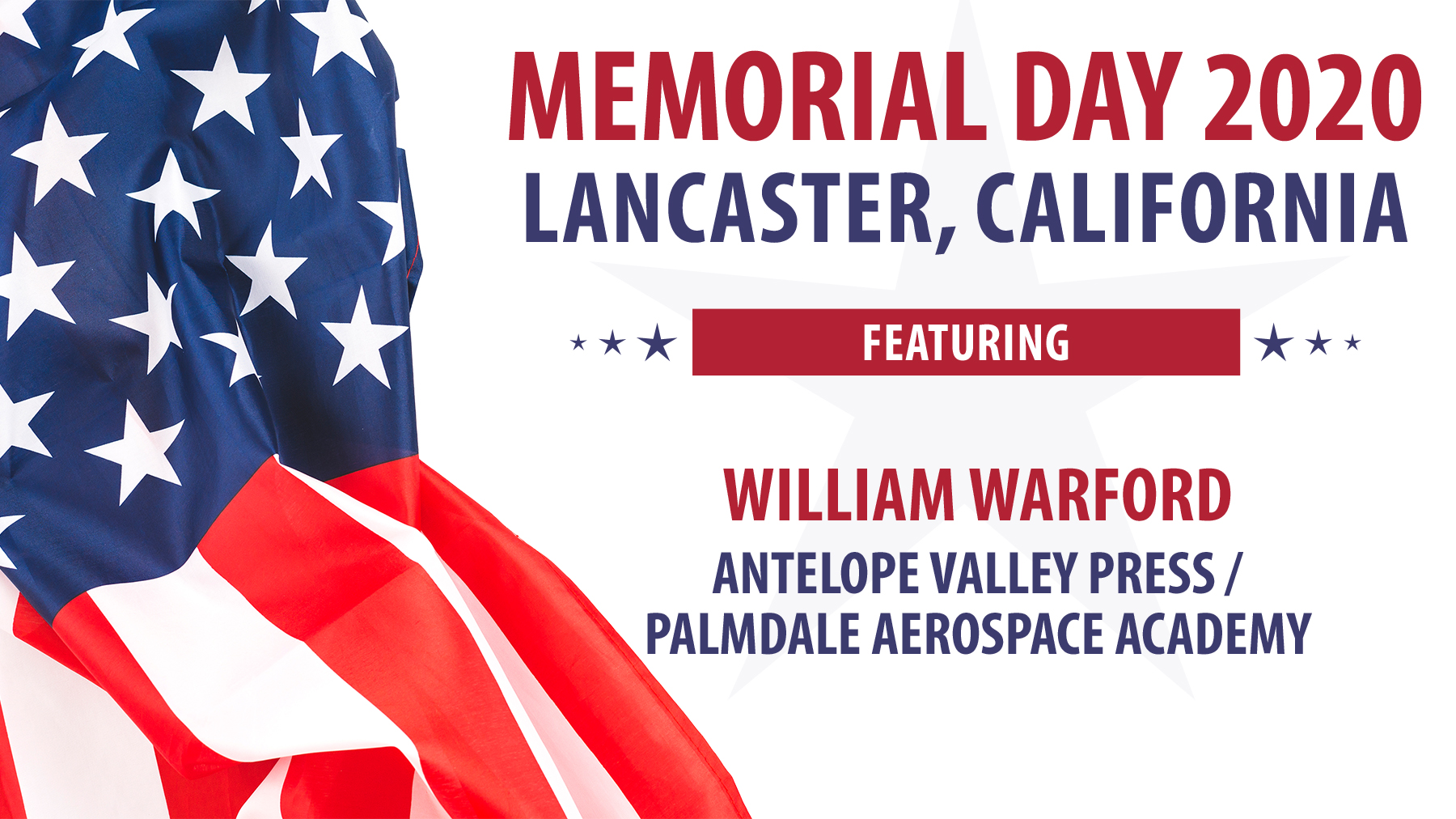 MEMORIAL DAY 2020
LANCASTER, CALIFORNIA

FEATURING

WILLIAM WARFORD
ANTELOPE VALLEY PRESS /
PALMDALE AEROSPACE ACADEMY